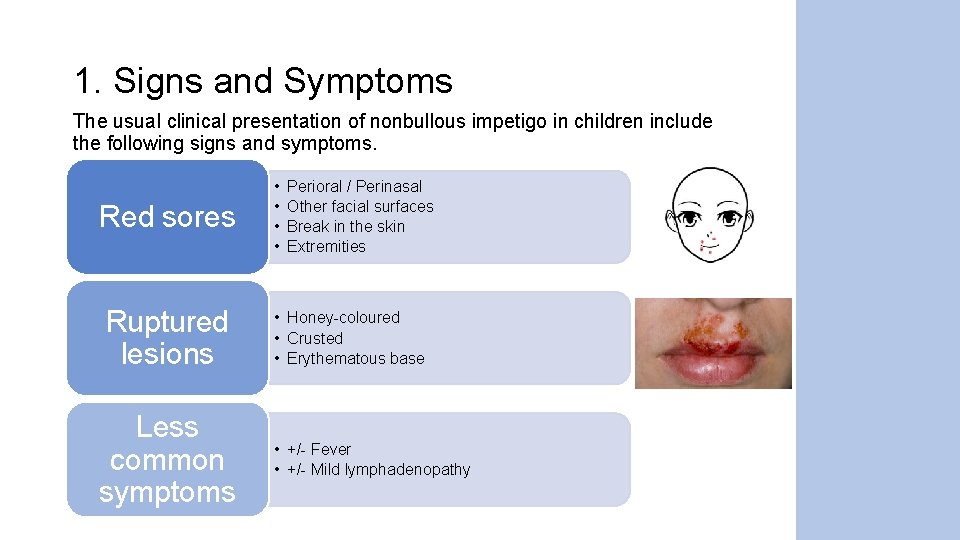 1. Signs and Symptoms

The usual clinical presentation of nonbullous impetigo in children include the following signs and symptoms.

Red sores

• Perioral / Perinasal
• Other facial surfaces
• Break in the skin
• Extremities

Ruptured lesions

• Honey-coloured
• Crusted
• Erythematous base

Less common symptoms

• +/- Fever
• +/- Mild lymphadenopathy